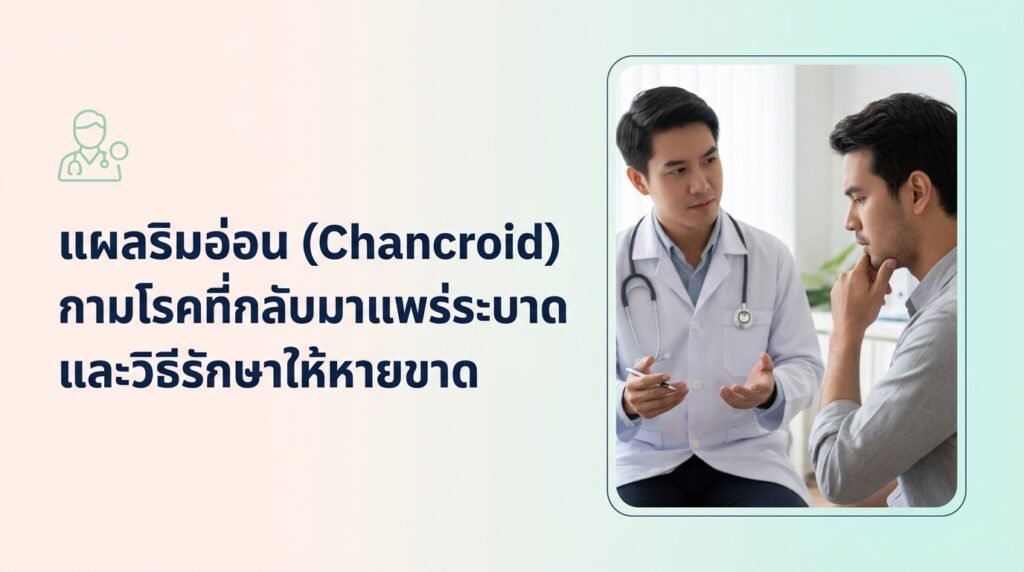 แผลริมอ่อน (Chancroid)
กามโรคที่กลับมาแพร่ระบาด
และวิธีรักษาให้หายขาด